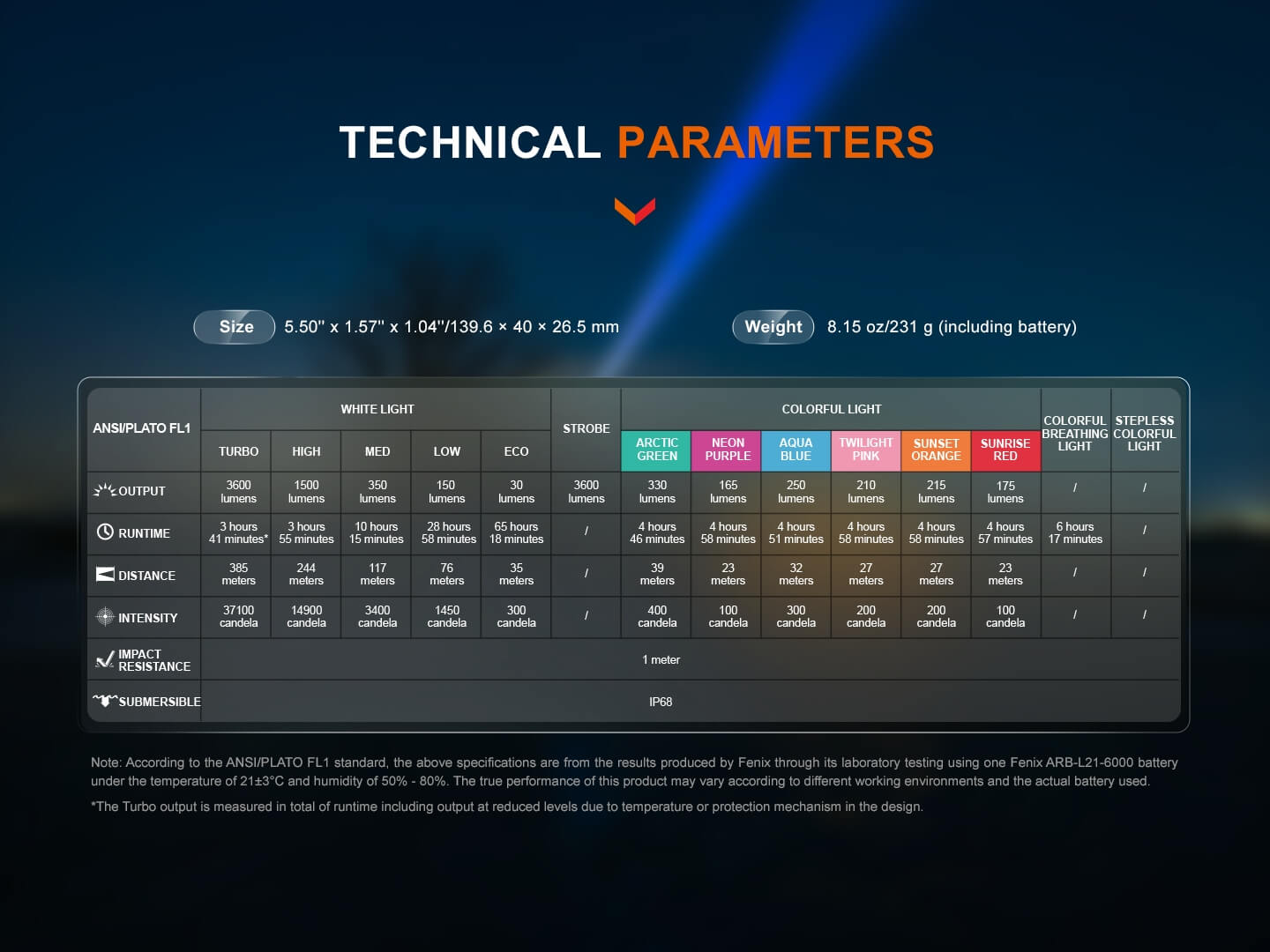 TECHNICAL PARAMETERS

Size 5.50'' x 1.57'' x 1.04''/139.6 × 40 × 26.5 mm

Weight 8.15 oz/231 g (including battery)

| ANSI/PLATO FL1 | WHITE LIGHT TURBO | WHITE LIGHT HIGH | WHITE LIGHT MED | WHITE LIGHT LOW | WHITE LIGHT ECO | STROBE | COLORFUL LIGHT ARCTIC GREEN | COLORFUL LIGHT NEON PURPLE | COLORFUL LIGHT AQUA BLUE | COLORFUL LIGHT TWILIGHT PINK | COLORFUL LIGHT SUNSET ORANGE | COLORFUL LIGHT SUNRISE RED | COLORFUL BREATHING LIGHT | STEPLESS COLORFUL LIGHT |
|---|---|---|---|---|---|---|---|---|---|---|---|---|---|---|
| OUTPUT | 3600 lumens | 1500 lumens | 350 lumens | 150 lumens | 30 lumens | 3600 lumens | 330 lumens | 165 lumens | 250 lumens | 210 lumens | 215 lumens | 175 lumens | / | / |
| RUNTIME | 3 hours 41 minutes* | 3 hours 55 minutes | 10 hours 15 minutes | 28 hours 58 minutes | 65 hours 18 minutes | / | 4 hours 46 minutes | 4 hours 58 minutes | 4 hours 51 minutes | 4 hours 58 minutes | 4 hours 58 minutes | 4 hours 57 minutes | 6 hours 17 minutes | / |
| DISTANCE | 385 meters | 244 meters | 117 meters | 76 meters | 35 meters | / | 39 meters | 23 meters | 32 meters | 27 meters | 27 meters | 23 meters | / | / |
| INTENSITY | 37100 candela | 14900 candela | 3400 candela | 1450 candela | 300 candela | / | 400 candela | 100 candela | 300 candela | 200 candela | 200 candela | 100 candela | / | / |
| IMPACT RESISTANCE | 1 meter | | | | | | | | | | | | | |
| SUBMERSIBLE | IP68 | | | | | | | | | | | | | |

Note: According to the ANSI/PLATO FL1 standard, the above specifications are from the results produced by Fenix through its laboratory testing using one Fenix ARB-L21-6000 battery under the temperature of 21±3°C and humidity of 50% - 80%. The true performance of this product may vary according to different working environments and the actual battery used.

*The Turbo output is measured in total of runtime including output at reduced levels due to temperature or protection mechanism in the design.